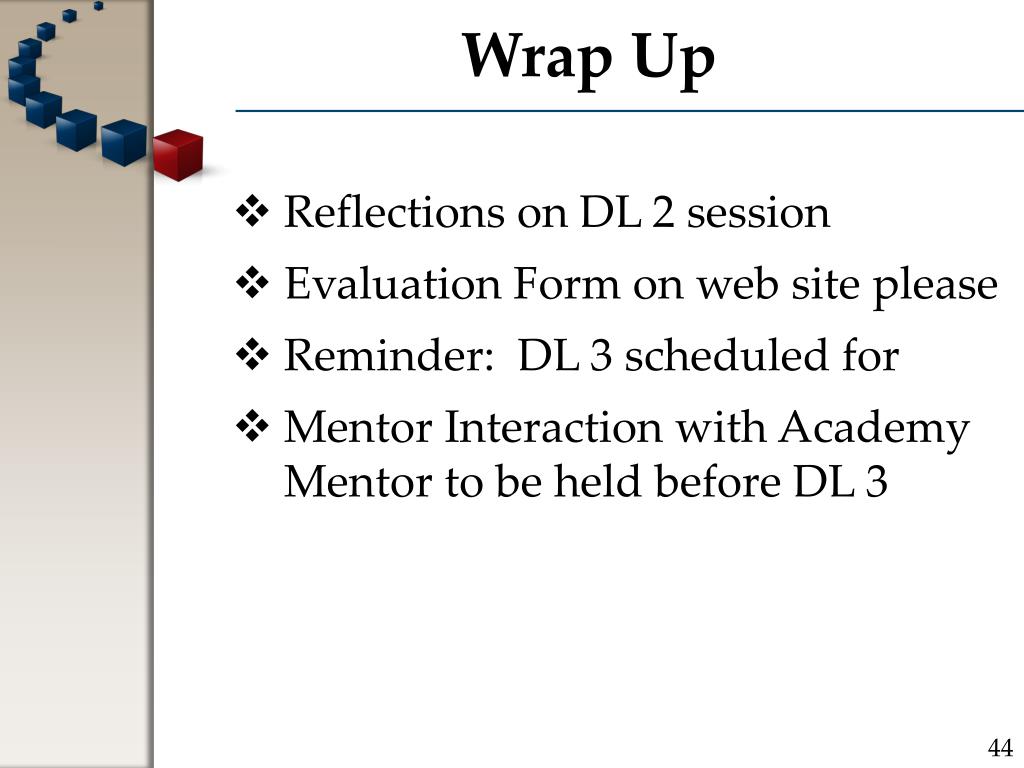 Wrap Up

❖ Reflections on DL 2 session

❖ Evaluation Form on web site please

❖ Reminder: DL 3 scheduled for

❖ Mentor Interaction with Academy Mentor to be held before DL 3

44